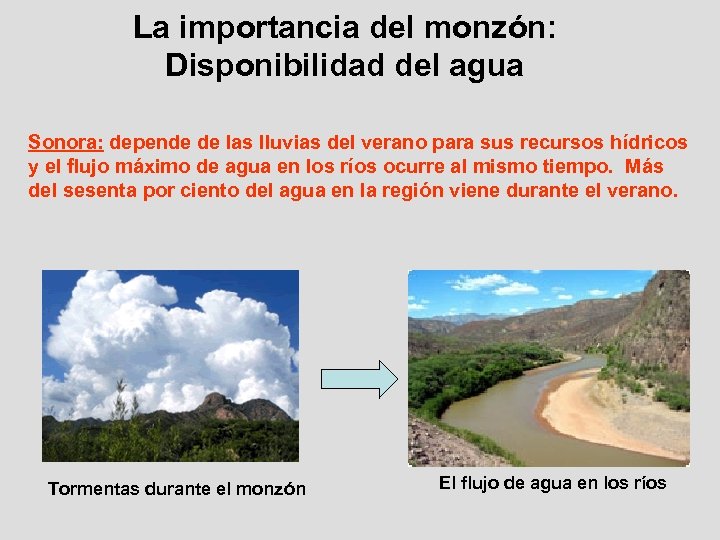 La importancia del monzón: Disponibilidad del agua

Sonora: depende de las lluvias del verano para sus recursos hídricos y el flujo máximo de agua en los ríos ocurre al mismo tiempo. Más del sesenta por ciento del agua en la región viene durante el verano.

Tormentas durante el monzón

El flujo de agua en los ríos